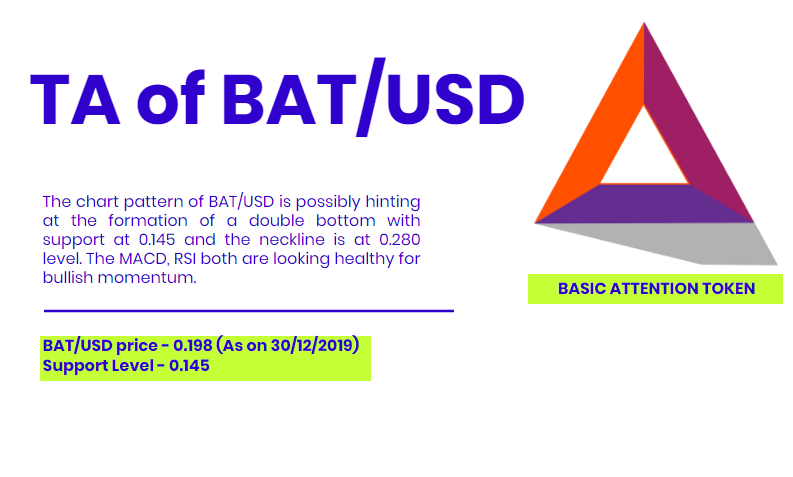 TA of BAT/USD

The chart pattern of BAT/USD is possibly hinting at the formation of a double bottom with support at 0.145 and the neckline is at 0.280 level. The MACD, RSI both are looking healthy for bullish momentum.

BAT/USD price - 0.198 (As on 30/12/2019)
Support Level - 0.145

BASIC ATTENTION TOKEN